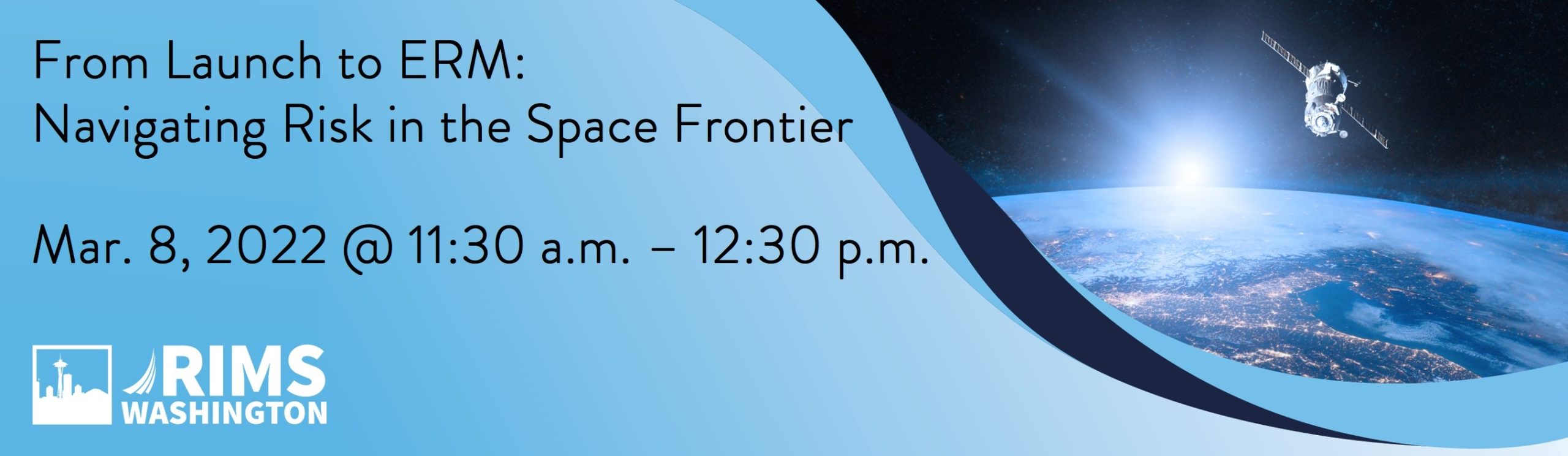 From Launch to ERM:
Navigating Risk in the Space Frontier

Mar. 8, 2022 @ 11:30 a.m. – 12:30 p.m.

RIMS
WASHINGTON